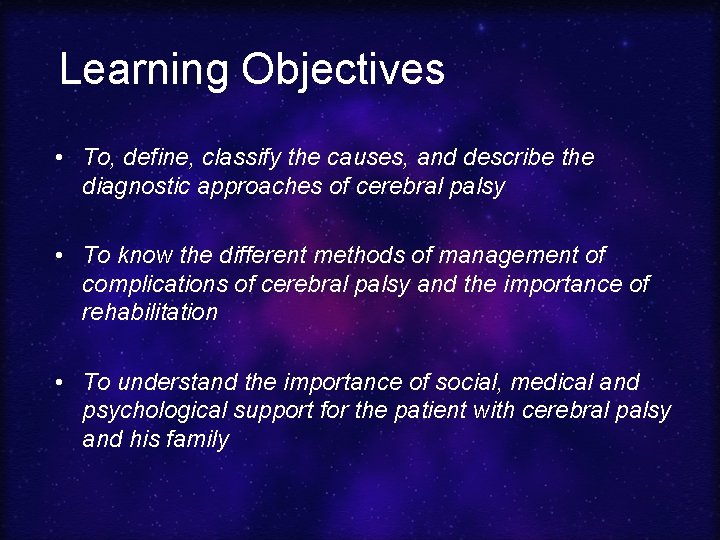 Learning Objectives

• To, define, classify the causes, and describe the diagnostic approaches of cerebral palsy

• To know the different methods of management of complications of cerebral palsy and the importance of rehabilitation

• To understand the importance of social, medical and psychological support for the patient with cerebral palsy and his family